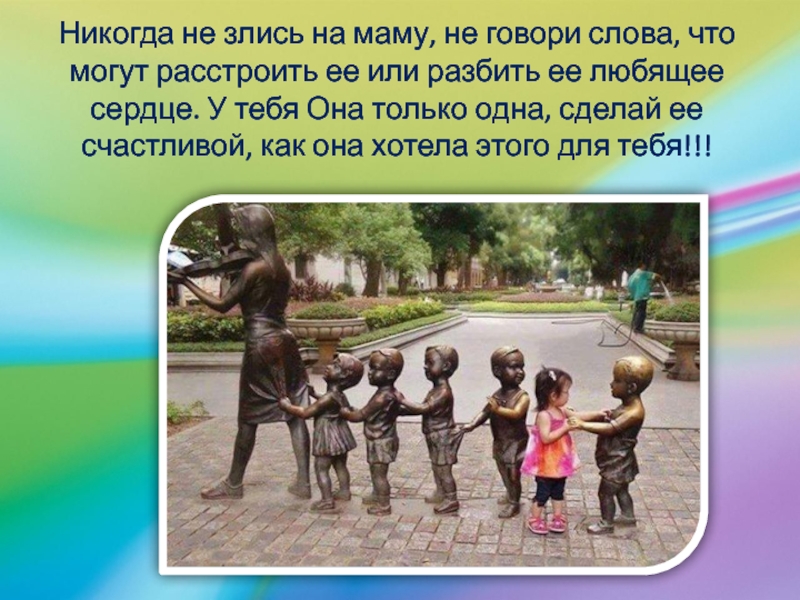 Никогда не злись на маму, не говори слова, что могут расстроить ее или разбить ее любящее сердце. У тебя Она только одна, сделай ее счастливой, как она хотела этого для тебя!!!